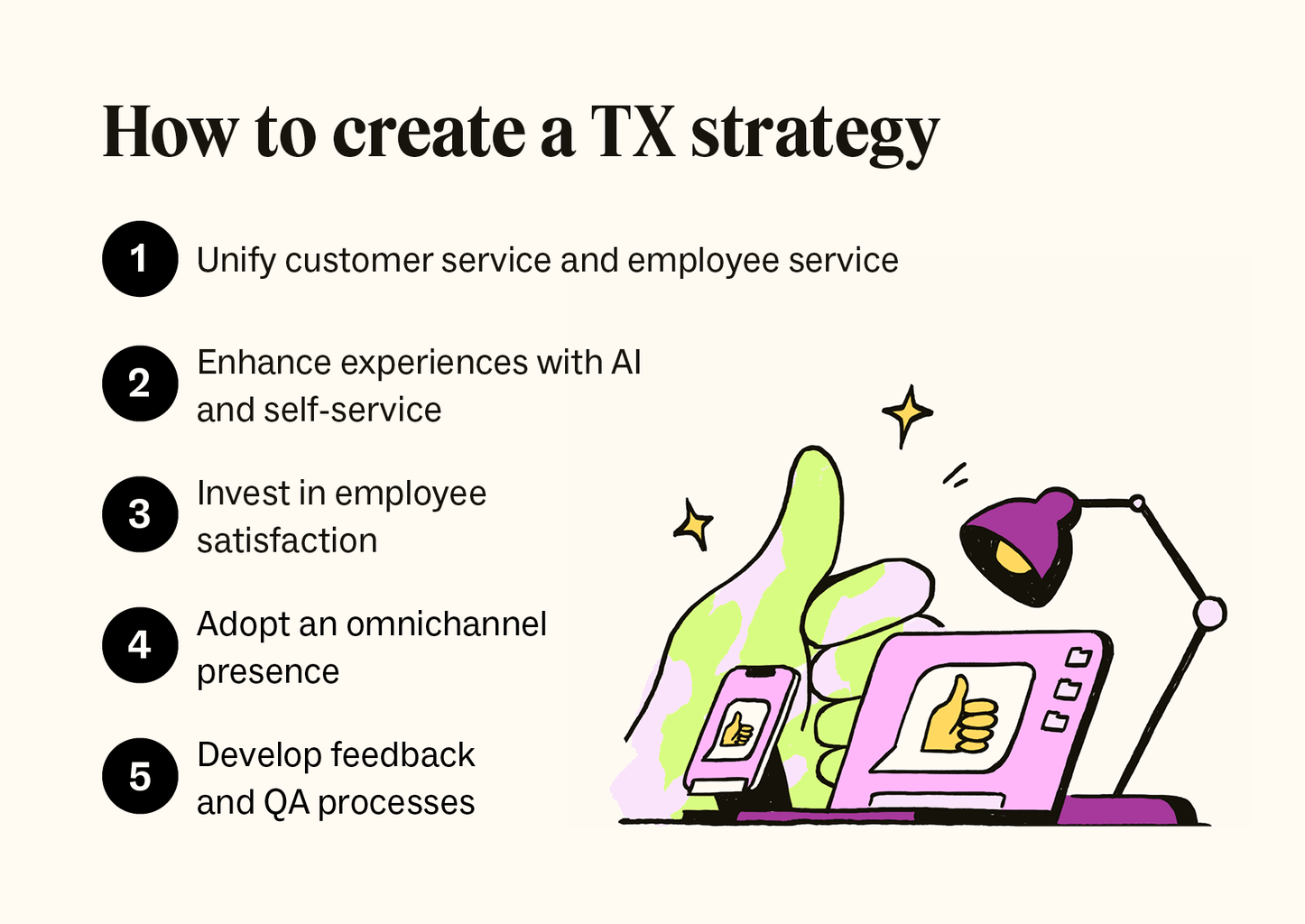 How to create a TX strategy

1 Unify customer service and employee service

2 Enhance experiences with AI and self-service

3 Invest in employee satisfaction

4 Adopt an omnichannel presence

5 Develop feedback and QA processes